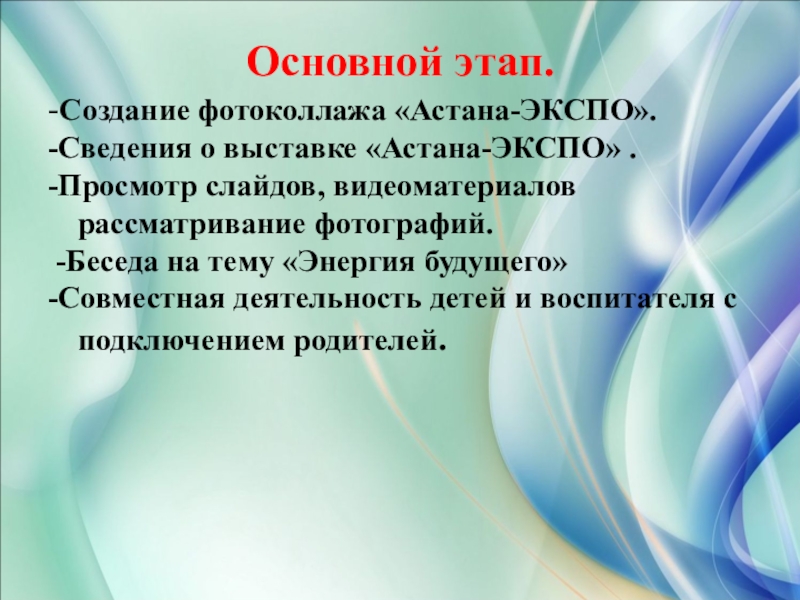 Основной этап.

-Создание фотоколлажа «Астана-ЭКСПО».

-Сведения о выставке «Астана-ЭКСПО» .

-Просмотр слайдов, видеоматериалов рассматривание фотографий.

-Беседа на тему «Энергия будущего»

-Совместная деятельность детей и воспитателя с подключением родителей.